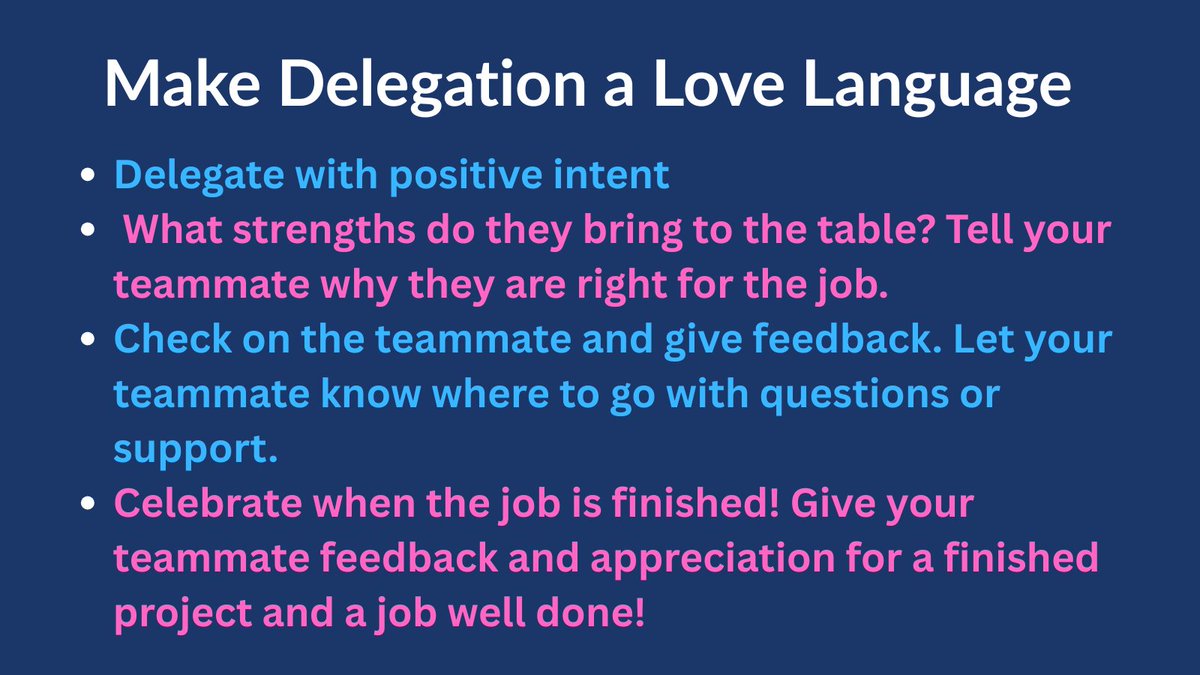 Make Delegation a Love Language

- Delegate with positive intent
- What strengths do they bring to the table? Tell your teammate why they are right for the job.
- Check on the teammate and give feedback. Let your teammate know where to go with questions or support.
- Celebrate when the job is finished! Give your teammate feedback and appreciation for a finished project and a job well done!